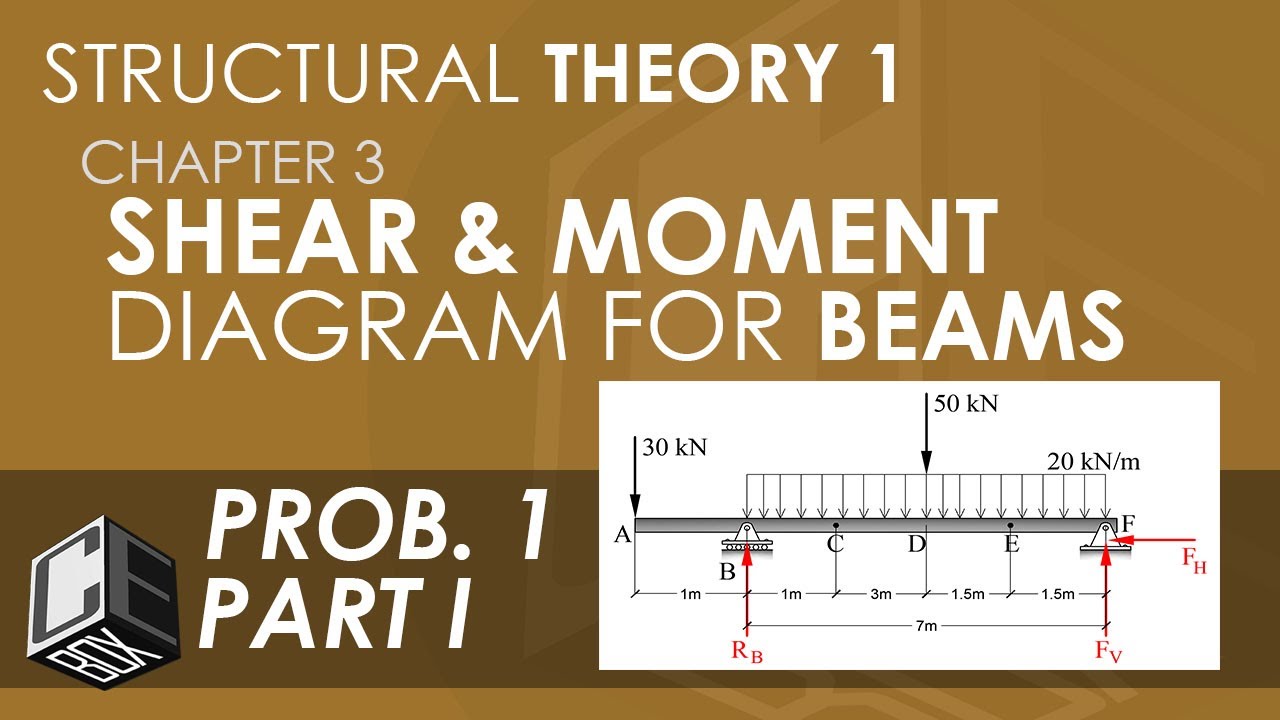 STRUCTURAL THEORY 1

CHAPTER 3

SHEAR & MOMENT DIAGRAM FOR BEAMS

PROB. 1 PART I

CE BOX

50 kN

30 kN

20 kN/m

A

B

C

D

E

F

$F_H$

1m

1m

3m

1.5m

1.5m

7m

$R_B$

$F_V$